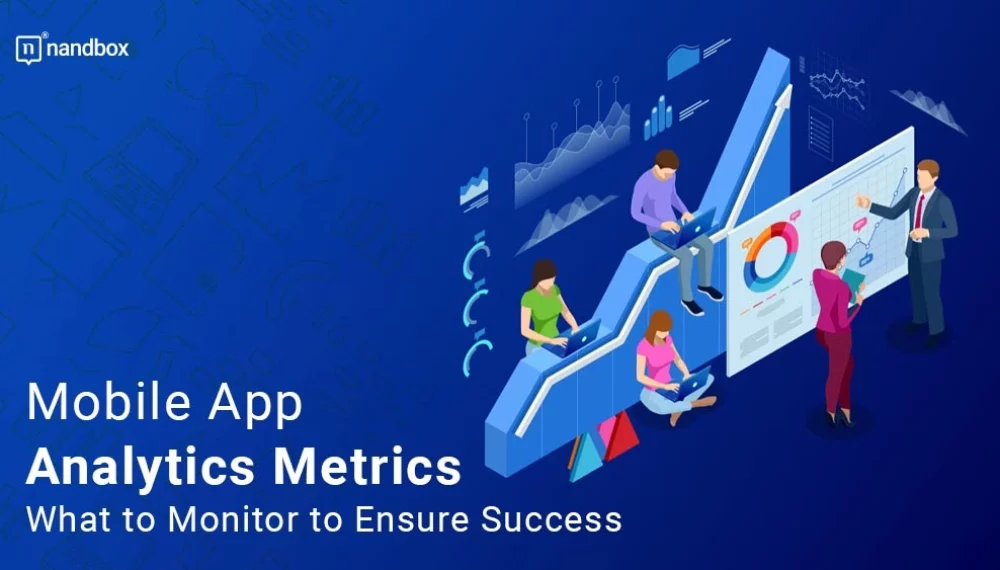 nandbox

Mobile App
Analytics Metrics
What to Monitor to Ensure Success